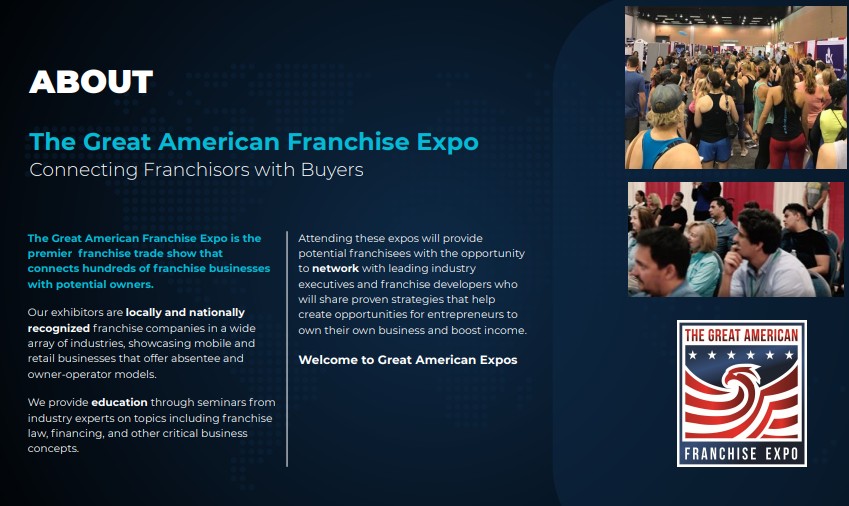 ABOUT

The Great American Franchise Expo
Connecting Franchisors with Buyers

The Great American Franchise Expo is the premier franchise trade show that connects hundreds of franchise businesses with potential owners.

Our exhibitors are locally and nationally recognized franchise companies in a wide array of industries, showcasing mobile and retail businesses that offer absentee and owner-operator models.

We provide education through seminars from industry experts on topics including franchise law, financing, and other critical business concepts.

Attending these expos will provide potential franchisees with the opportunity to network with leading industry executives and franchise developers who will share proven strategies that help create opportunities for entrepreneurs to own their own business and boost income.

Welcome to Great American Expos

THE GREAT AMERICAN
FRANCHISE EXPO